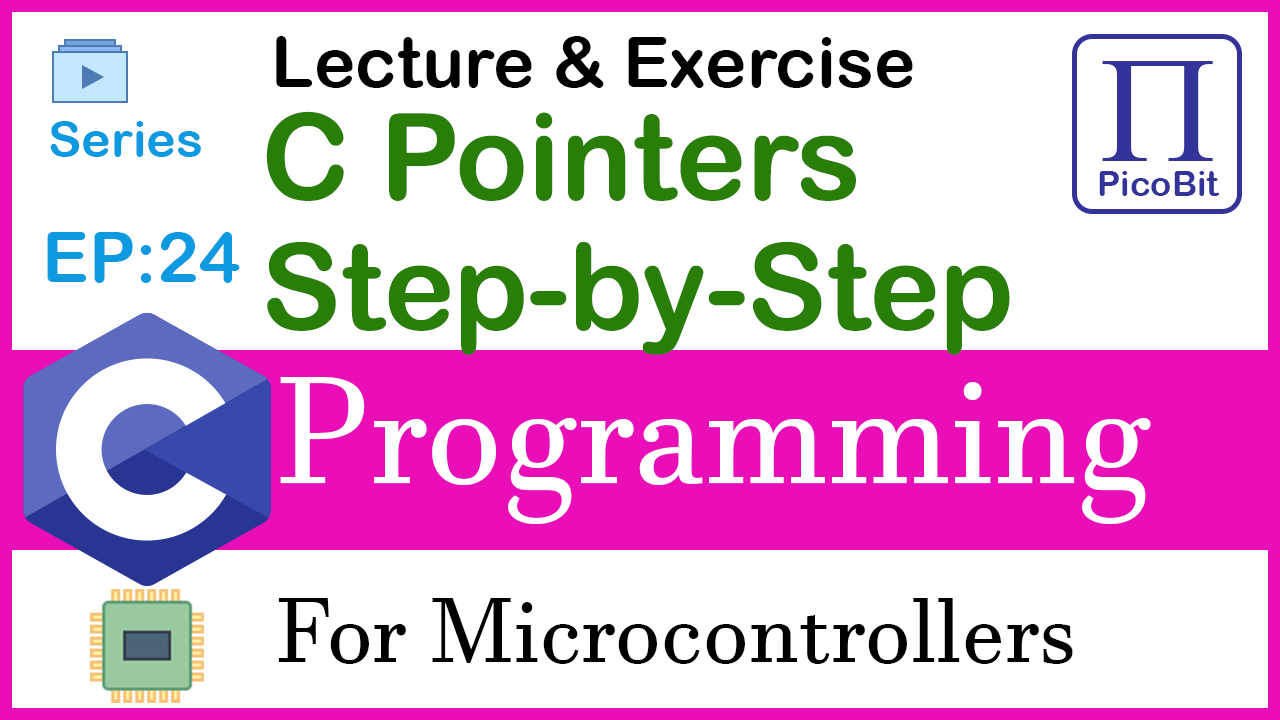 Series

EP:24

Lecture & Exercise

C Pointers

Step-by-Step

Π

PicoBit

C

Programming

For Microcontrollers